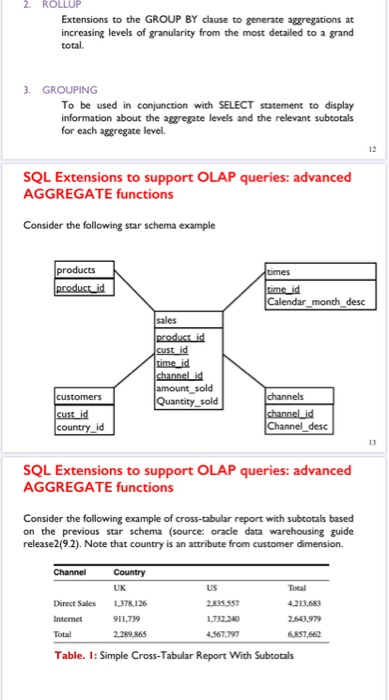 2. ROLLUP

Extensions to the GROUP BY clause to generate aggregations at increasing levels of granularity from the most detailed to a grand total.

3. GROUPING

To be used in conjunction with SELECT statement to display information about the aggregate levels and the relevant subtotals for each aggregate level.

12

SQL Extensions to support OLAP queries: advanced AGGREGATE functions

Consider the following star schema example

products
product_id

times
time_id
Calendar_month_desc

sales
product_id
cust_id
time_id
channel_id
amount_sold
Quantity_sold

customers
cust_id
country_id

channels
channel_id
Channel_desc

13

SQL Extensions to support OLAP queries: advanced AGGREGATE functions

Consider the following example of cross-tabular report with subtotals based on the previous star schema (source: oracle data warehousing guide release2(9.2). Note that country is an attribute from customer dimension.

| Channel | Country | | |
|---|---|---|---|
| | UK | US | Total |
| Direct Sales | 1,378,126 | 2,835,557 | 4,213,683 |
| Internet | 911,739 | 1,732,240 | 2,643,979 |
| Total | 2,289,865 | 4,567,797 | 6,857,662 |

Table. 1: Simple Cross-Tabular Report With Subtotals